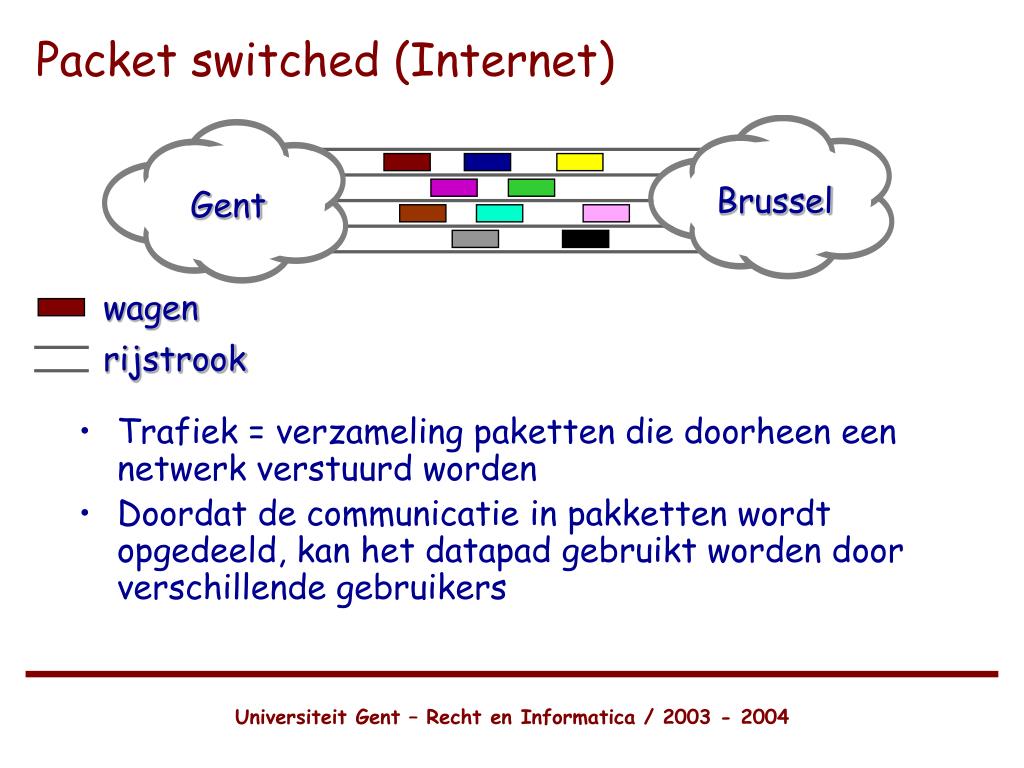 Packet switched (Internet)

Gent

Brussel

wagen

rijstrook

• Trafiek = verzameling paketten die doorheen een netwerk verstuurd worden
• Doordat de communicatie in pakketten wordt opgedeeld, kan het datapad gebruikt worden door verschillende gebruikers

Universiteit Gent – Recht en Informatica / 2003 - 2004